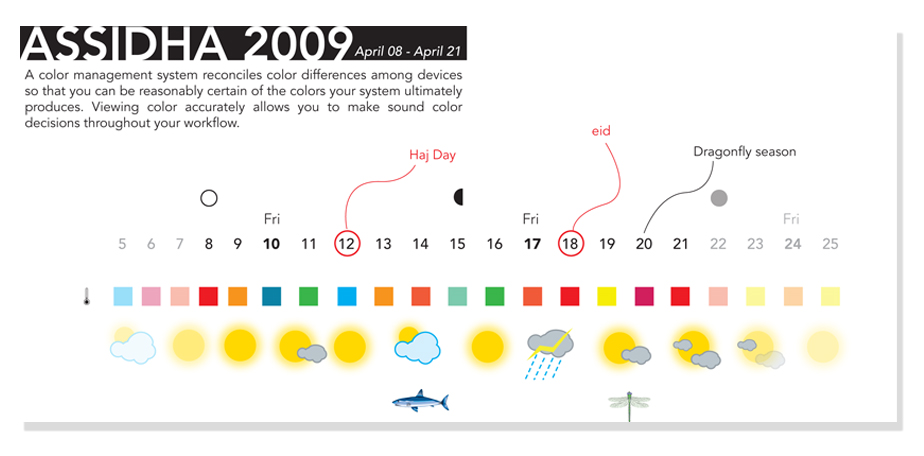 ASSIDHA 2009 April 08 - April 21

A color management system reconciles color differences among devices so that you can be reasonably certain of the colors your system ultimately produces. Viewing color accurately allows you to make sound color decisions throughout your workflow.

Haj Day

eid

Dragonfly season

Fri Fri Fri

5 6 7 8 9 10 11 12 13 14 15 16 17 18 19 20 21 22 23 24 25